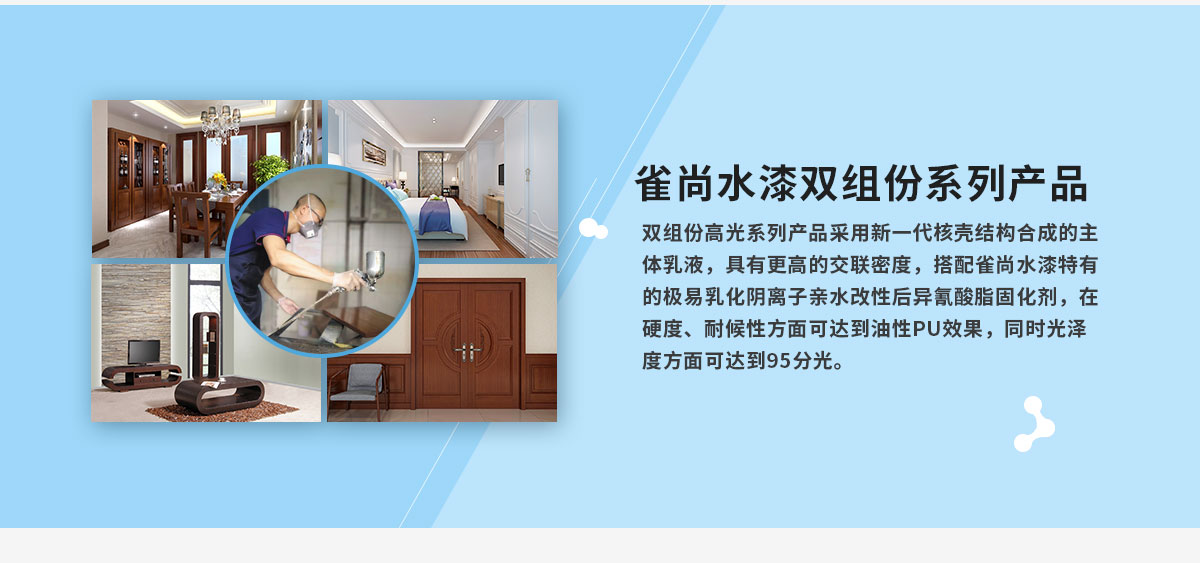 雀尚水漆双组份系列产品

双组份高光系列产品采用新一代核壳结构合成的主体乳液，具有更高的交联密度，搭配雀尚水漆特有的极易乳化阴离子亲水改性后异氰酸脂固化剂，在硬度、耐候性方面可达到油性PU效果，同时光泽度方面可达到95分光。